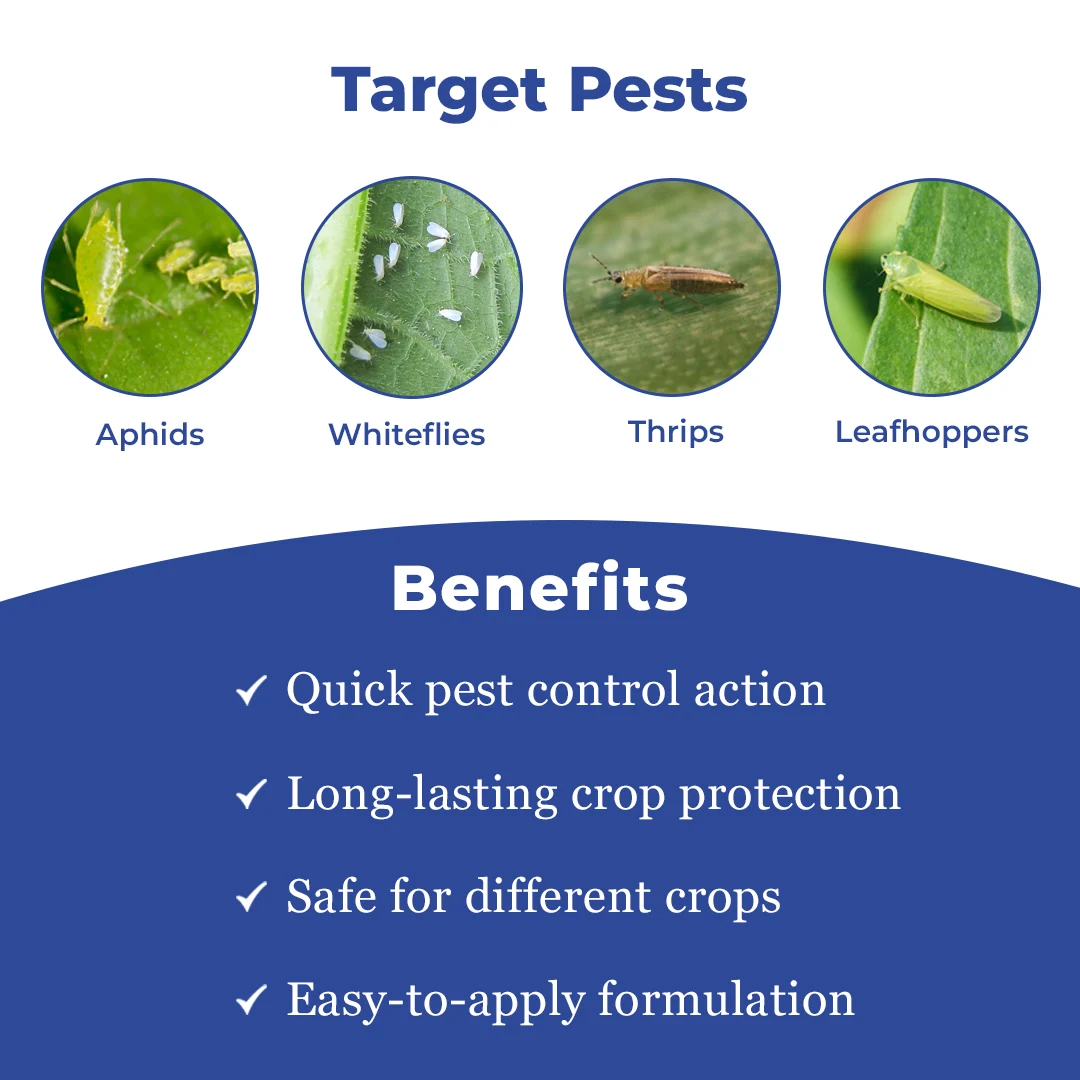 Target Pests

Aphids

Whiteflies

Thrips

Leafhoppers

Benefits

✓ Quick pest control action

✓ Long-lasting crop protection

✓ Safe for different crops

✓ Easy-to-apply formulation